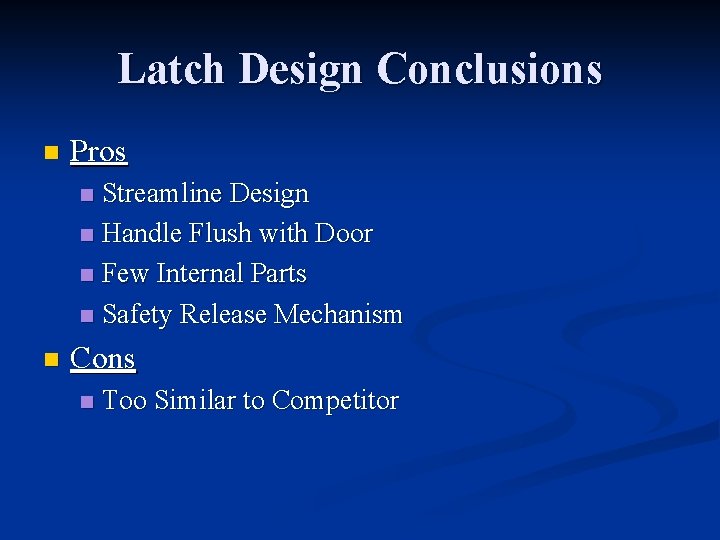 Latch Design Conclusions

Pros

Streamline Design

Handle Flush with Door

Few Internal Parts

Safety Release Mechanism

Cons

Too Similar to Competitor